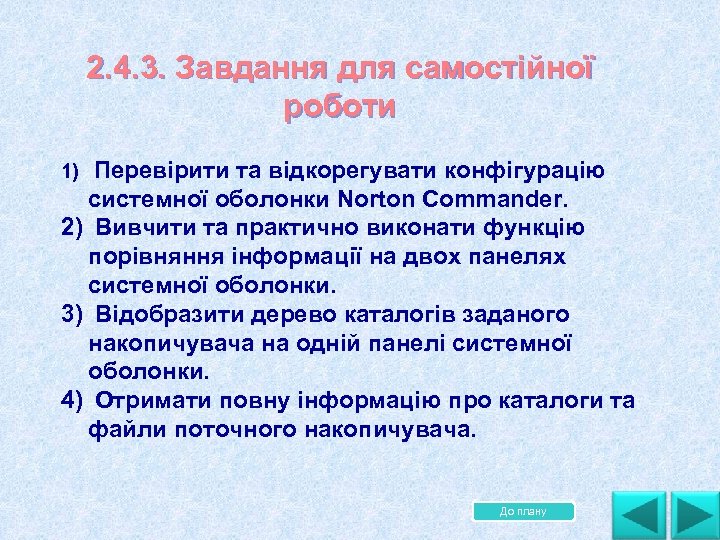 2.4.3. Завдання для самостійної роботи

1) Перевірити та відкорегувати конфігурацію системної оболонки Norton Commander.

2) Вивчити та практично виконати функцію порівняння інформації на двох панелях системної оболонки.

3) Відобразити дерево каталогів заданого накопичувача на одній панелі системної оболонки.

4) Отримати повну інформацію про каталоги та файли поточного накопичувача.

До плану